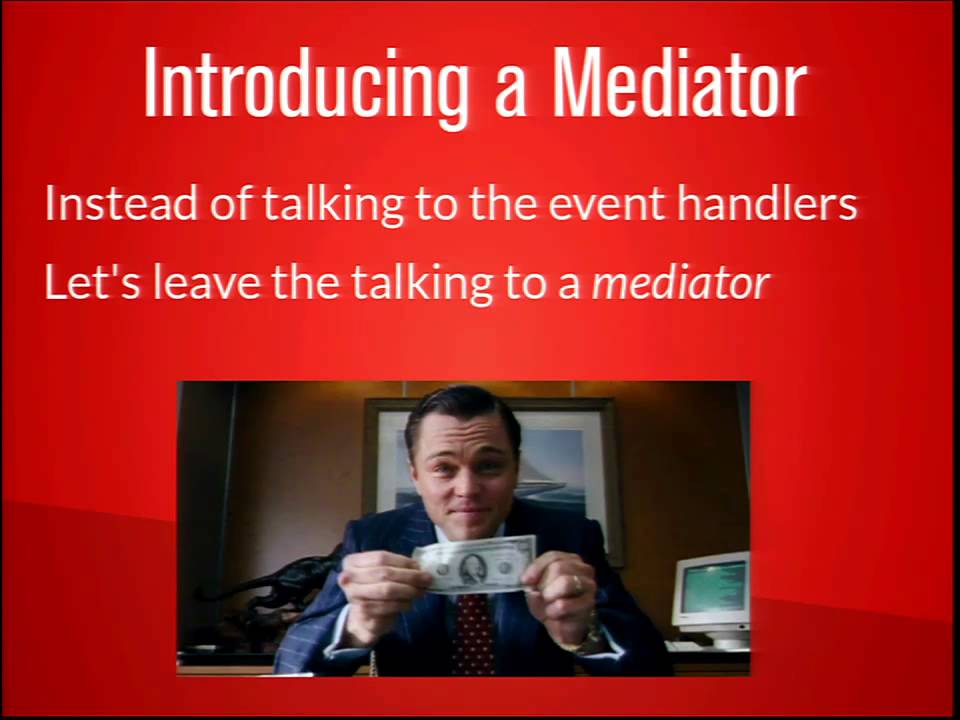 Introducing a Mediator

Instead of talking to the event handlers

Let's leave the talking to a mediator